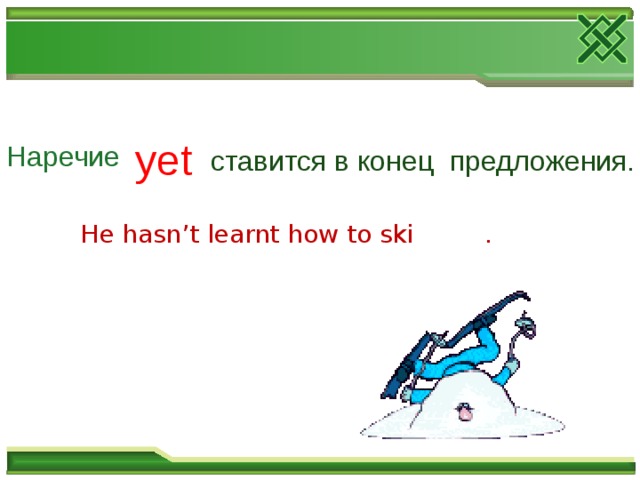 Наречие yet ставится в конец предложения.

He hasn’t learnt how to ski .